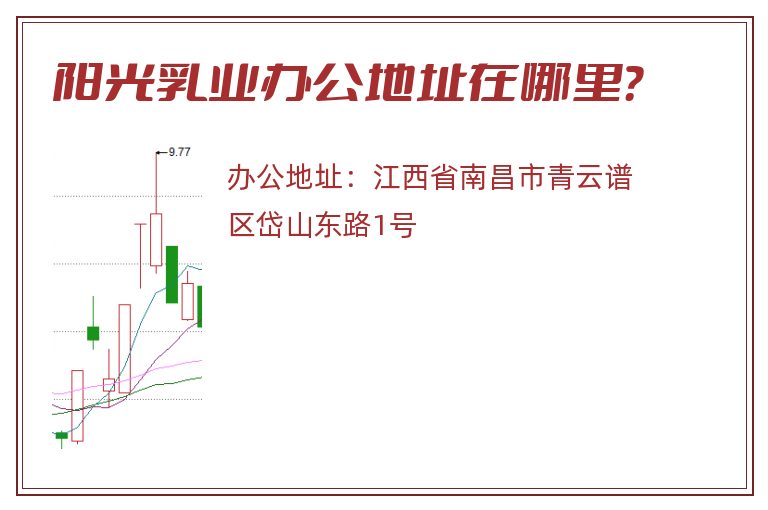 阳光乳业办公地址在哪里？

9.77

办公地址：江西省南昌市青云谱区岱山东路1号